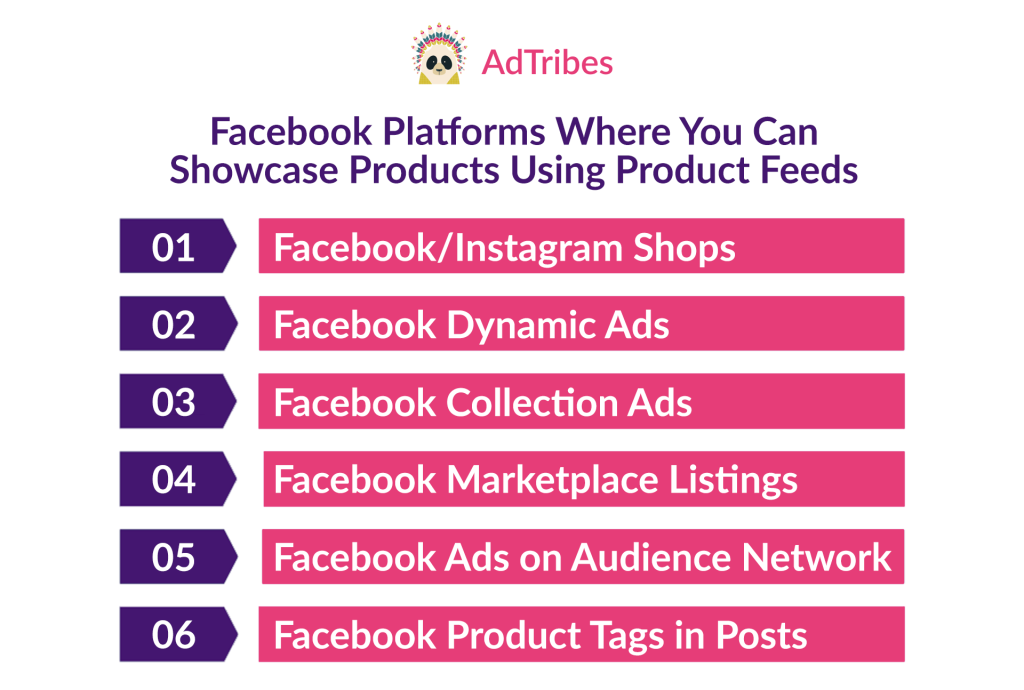 AdTribes

Facebook Platforms Where You Can Showcase Products Using Product Feeds

01 Facebook/Instagram Shops

02 Facebook Dynamic Ads

03 Facebook Collection Ads

04 Facebook Marketplace Listings

05 Facebook Ads on Audience Network

06 Facebook Product Tags in Posts